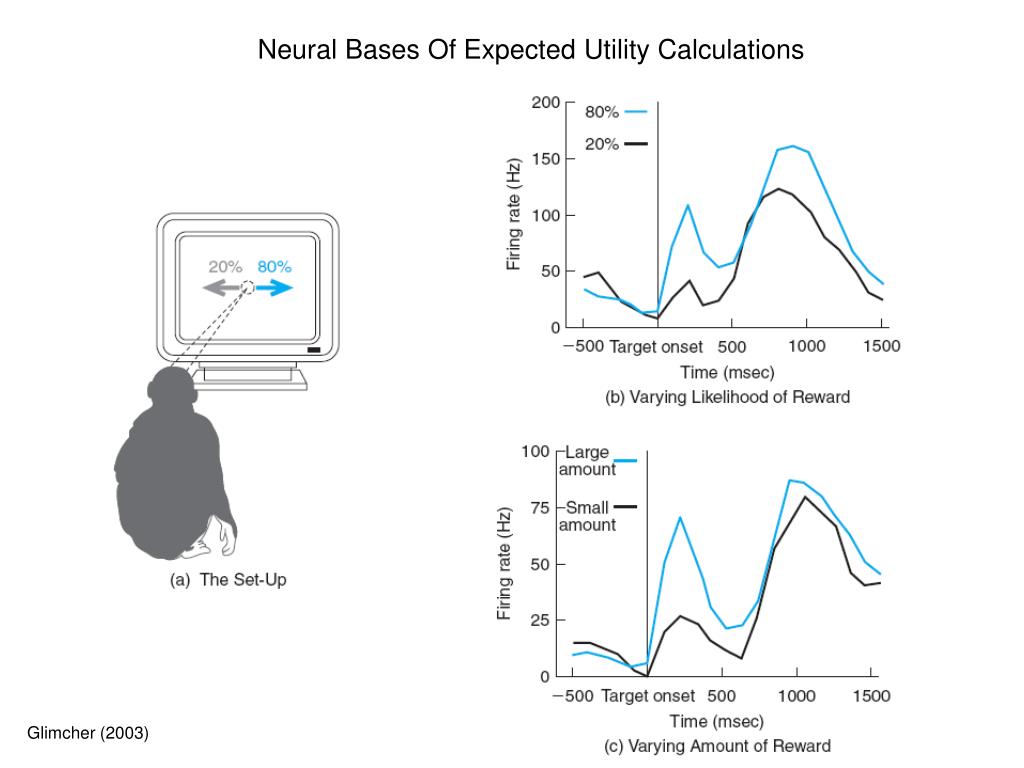 Neural Bases Of Expected Utility Calculations

20% 80%

(a) The Set-Up

200
150
100
50
0
Firing rate (Hz)
80%
20%
−500 Target onset 500 1000 1500
Time (msec)
(b) Varying Likelihood of Reward

100
75
50
25
0
Firing rate (Hz)
Large amount
Small amount
−500 Target onset 500 1000 1500
Time (msec)
(c) Varying Amount of Reward

Glimcher (2003)